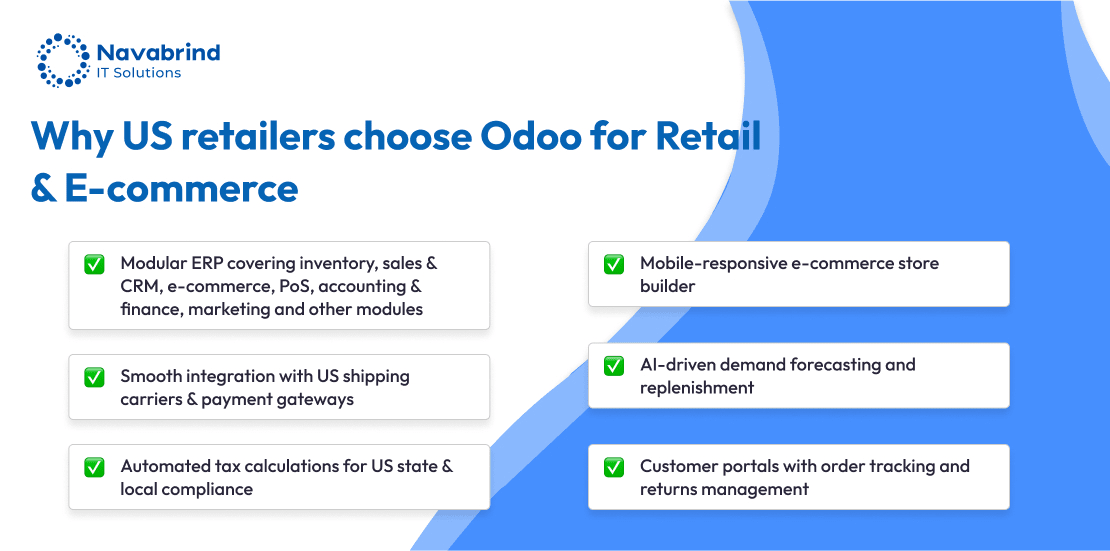 Navabrind
IT Solutions

Why US retailers choose Odoo for Retail & E-commerce

✅ Modular ERP covering inventory, sales & CRM, e-commerce, PoS, accounting & finance, marketing and other modules

✅ Smooth integration with US shipping carriers & payment gateways

✅ Automated tax calculations for US state & local compliance

✅ Mobile-responsive e-commerce store builder

✅ AI-driven demand forecasting and replenishment

✅ Customer portals with order tracking and returns management